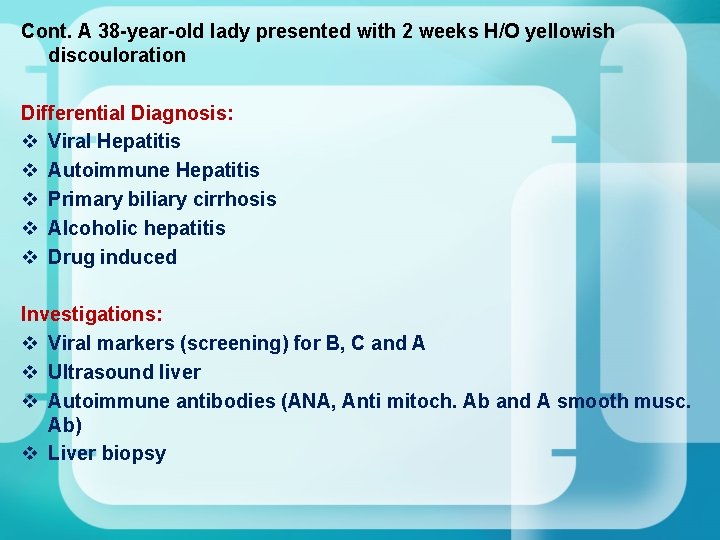 Cont. A 38-year-old lady presented with 2 weeks H/O yellowish discouloration

Differential Diagnosis:
❖ Viral Hepatitis
❖ Autoimmune Hepatitis
❖ Primary biliary cirrhosis
❖ Alcoholic hepatitis
❖ Drug induced

Investigations:
❖ Viral markers (screening) for B, C and A
❖ Ultrasound liver
❖ Autoimmune antibodies (ANA, Anti mitoch. Ab and A smooth musc. Ab)
❖ Liver biopsy